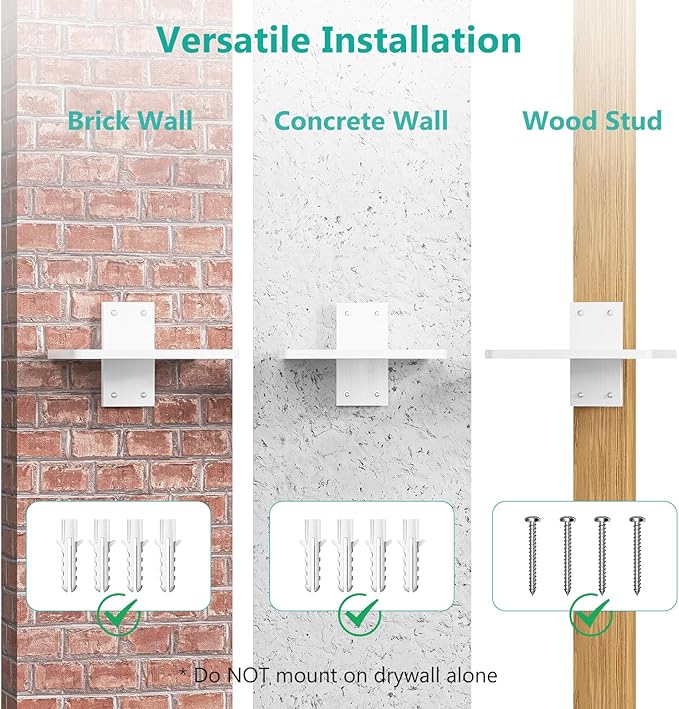 Versatile Installation

Brick Wall

Concrete Wall

Wood Stud

* Do NOT mount on drywall alone